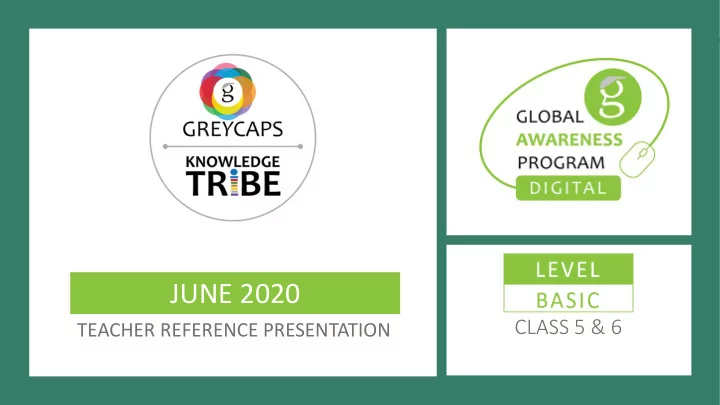 g
GREYCAPS
KNOWLEDGE
TRIBE

JUNE 2020
TEACHER REFERENCE PRESENTATION

g
GLOBAL
AWARENESS
PROGRAM
DIGITAL

LEVEL
BASIC
CLASS 5 & 6